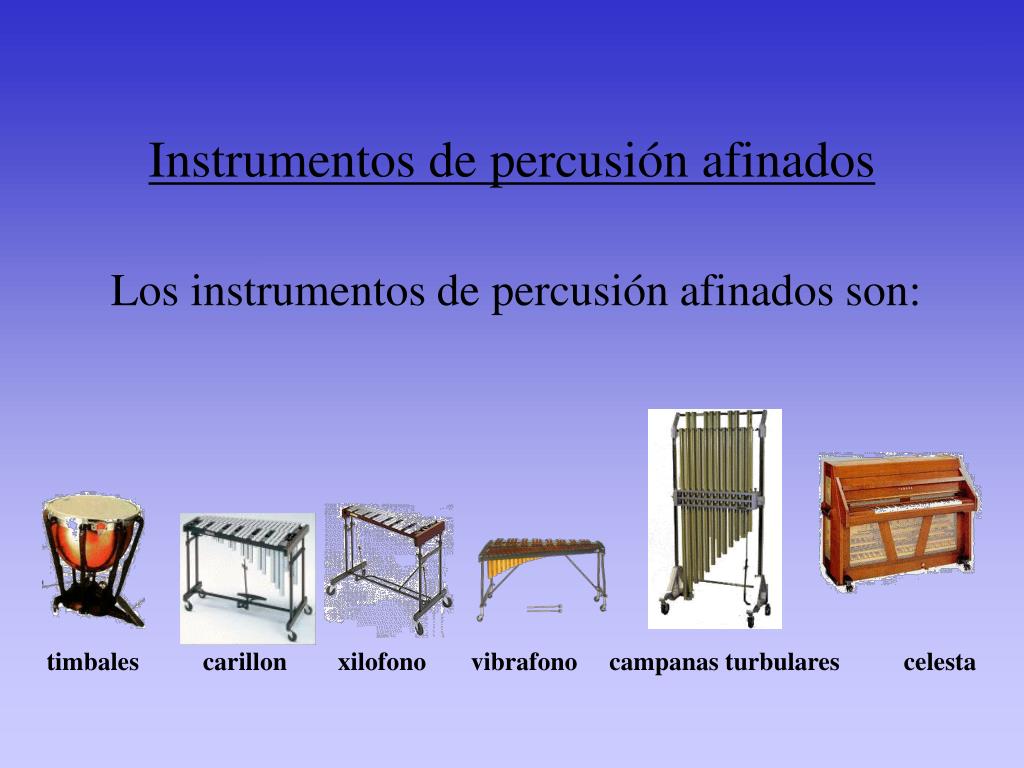 Instrumentos de percusión afinados

Los instrumentos de percusión afinados son:

timbales carillon xilofono vibrafono campanas turbulares celesta